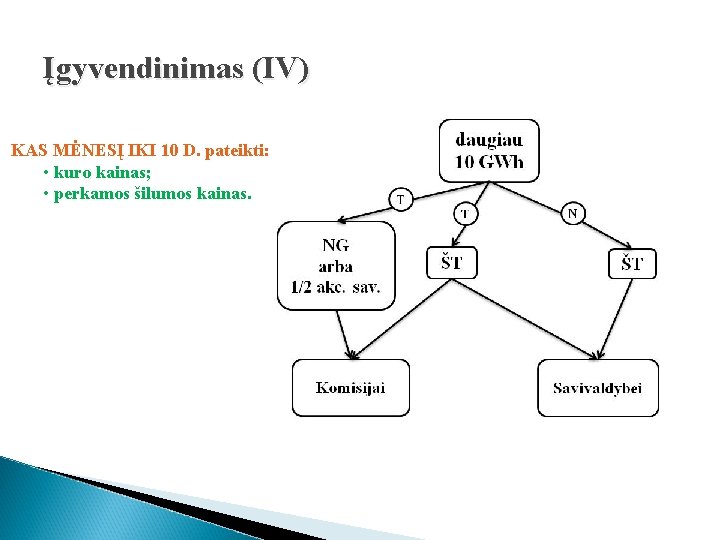 Įgyvendinimas (IV)

KAS MĖNESĮ IKI 10 D. pateikti:
• kuro kainas;
• perkamos šilumos kainas.

daugiau 10 GWh

T

T

N

NG arba 1/2 akc. sav.

ŠT

ŠT

Komisijai

Savivaldybei